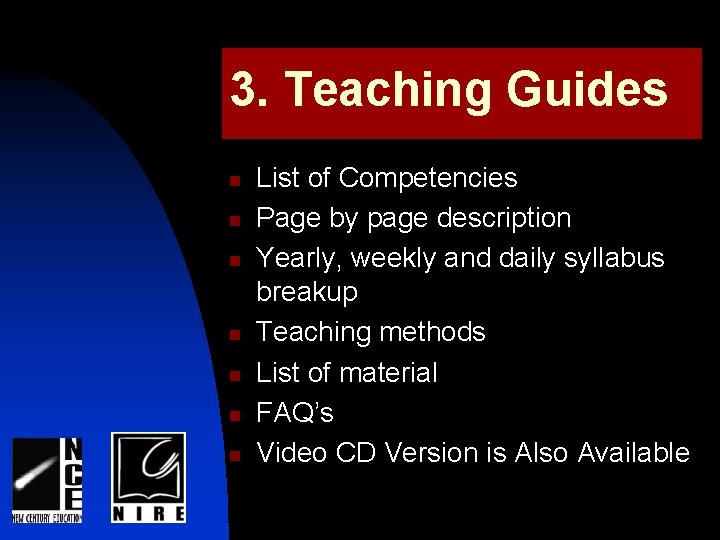 3. Teaching Guides

- List of Competencies
- Page by page description
- Yearly, weekly and daily syllabus breakup
- Teaching methods
- List of material
- FAQ's
- Video CD Version is Also Available

NCE
NEW CENTURY EDUCATION

NIRE